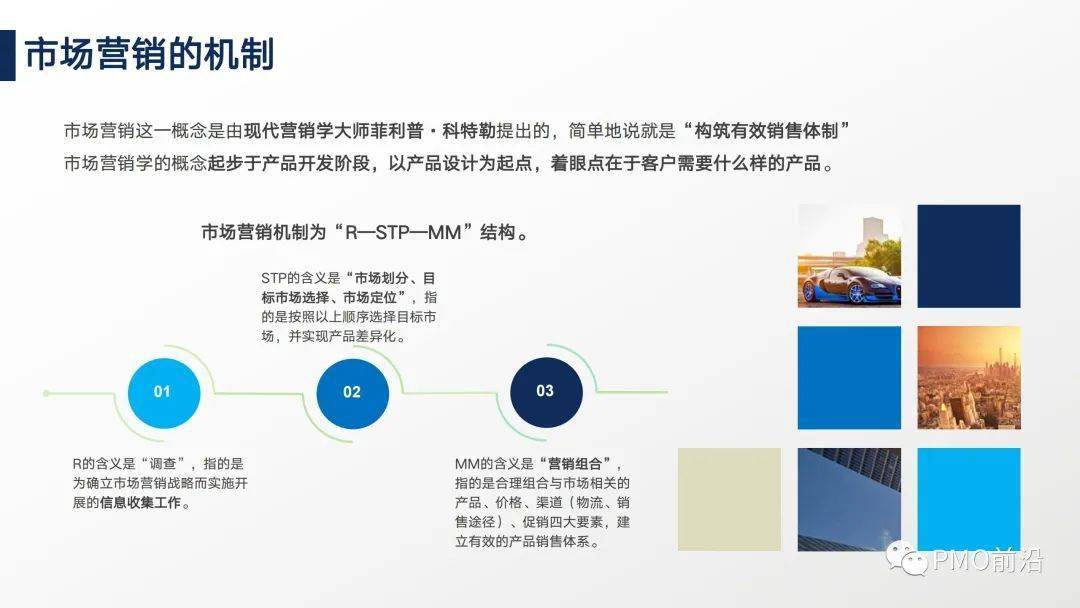 市场营销的机制

市场营销这一概念是由现代营销学大师菲利普·科特勒提出的，简单地说就是“构筑有效销售体制”
市场营销学的概念起步于产品开发阶段，以产品设计为起点，着眼点在于客户需要什么样的产品。

市场营销机制为“R—STP—MM”结构。

STP的含义是“市场划分、目标市场选择、市场定位”，指的是按照以上顺序选择目标市场，并实现产品差异化。

01

02

03

R的含义是“调查”，指的是为确立市场营销战略而实施开展的信息收集工作。

MM的含义是“营销组合”，指的是合理组合与市场相关的产品、价格、渠道（物流、销售途径）、促销四大要素，建立有效的产品销售体系。

PMO前沿